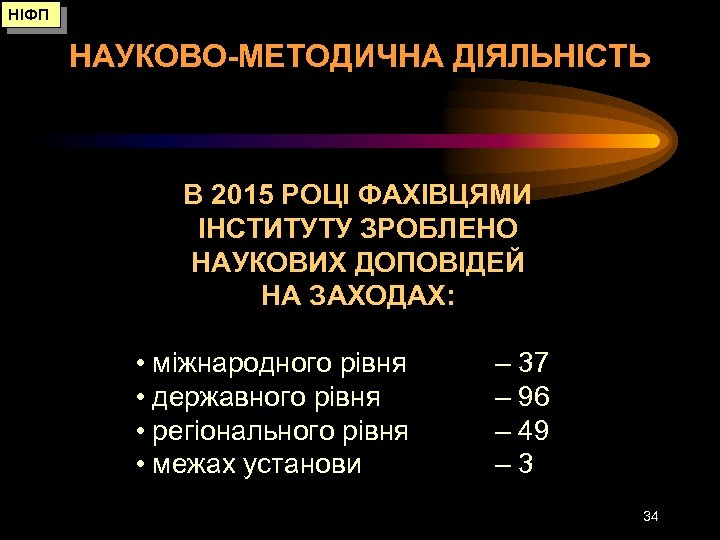 НІФП

НАУКОВО-МЕТОДИЧНА ДІЯЛЬНІСТЬ

В 2015 РОЦІ ФАХІВЦЯМИ ІНСТИТУТУ ЗРОБЛЕНО НАУКОВИХ ДОПОВІДЕЙ НА ЗАХОДАХ:

• міжнародного рівня – 37
• державного рівня – 96
• регіонального рівня – 49
• межах установи – 3

34